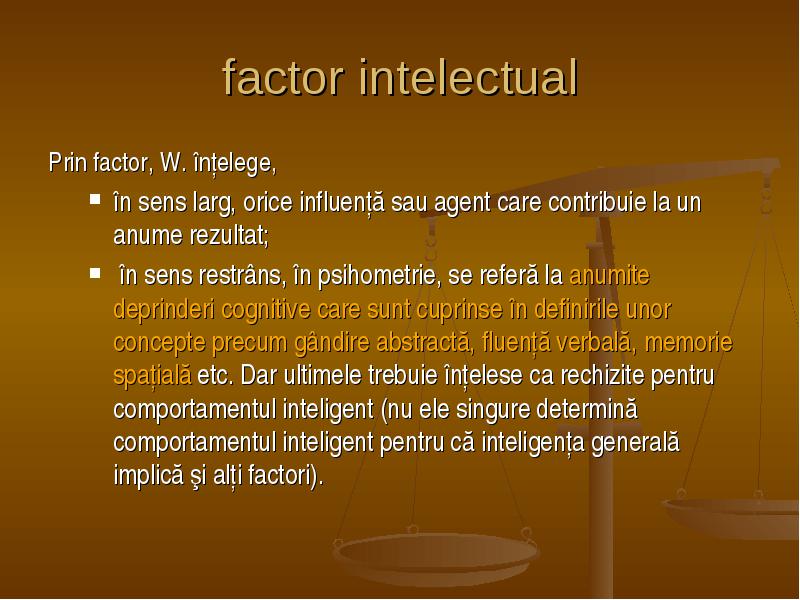 factor intelectual

Prin factor, W. înțelege,

- în sens larg, orice influență sau agent care contribuie la un anume rezultat;
- în sens restrâns, în psihometrie, se referă la anumite deprinderi cognitive care sunt cuprinse în definirile unor concepte precum gândire abstractă, fluență verbală, memorie spațială etc. Dar ultimele trebuie înțelese ca rechizite pentru comportamentul inteligent (nu ele singure determină comportamentul inteligent pentru că inteligența generală implică şi alți factori).